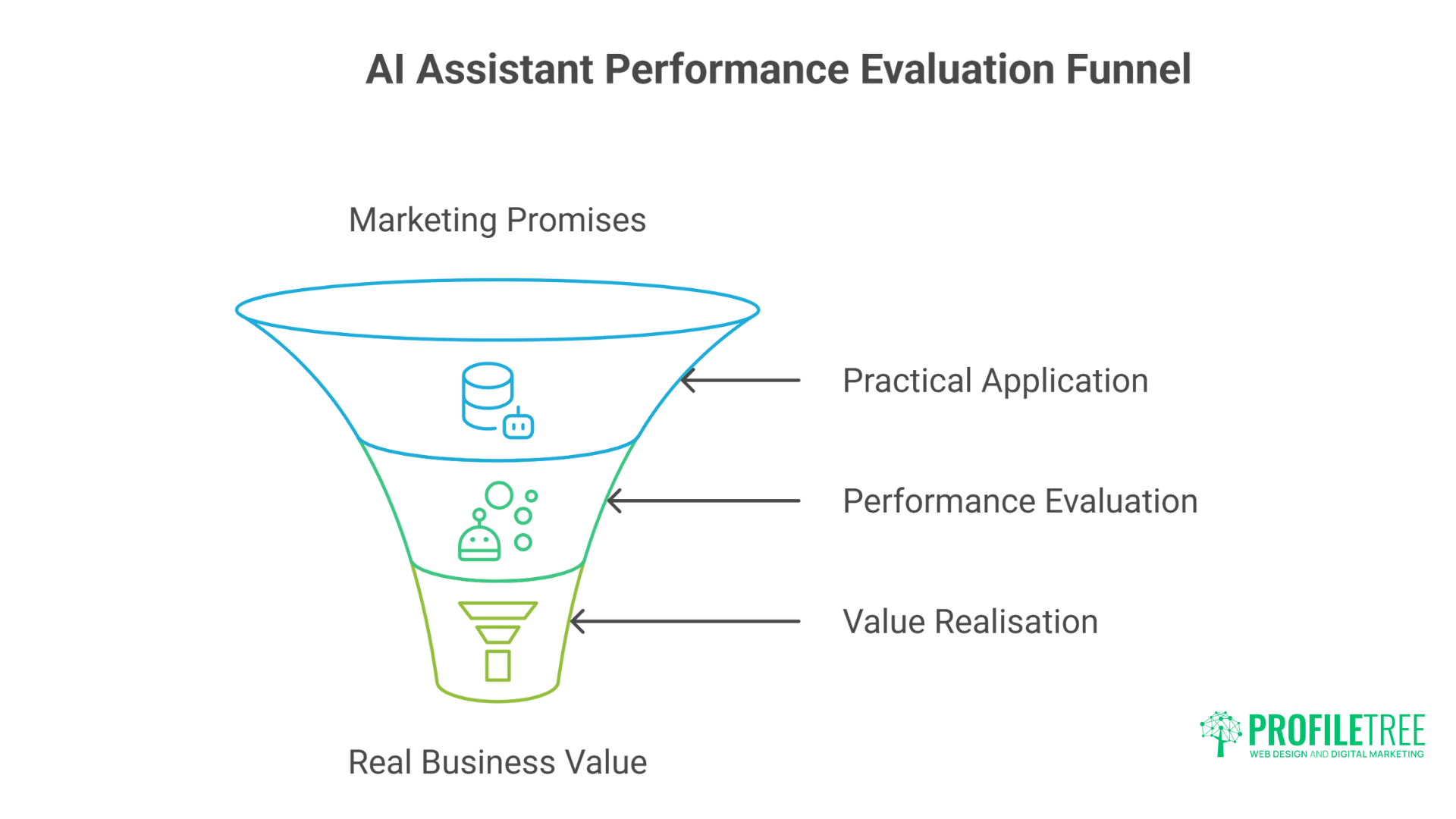 AI Assistant Performance Evaluation Funnel

Marketing Promises

Practical Application

Performance Evaluation

Value Realisation

Real Business Value

PROFILETREE
WEB DESIGN AND DIGITAL MARKETING